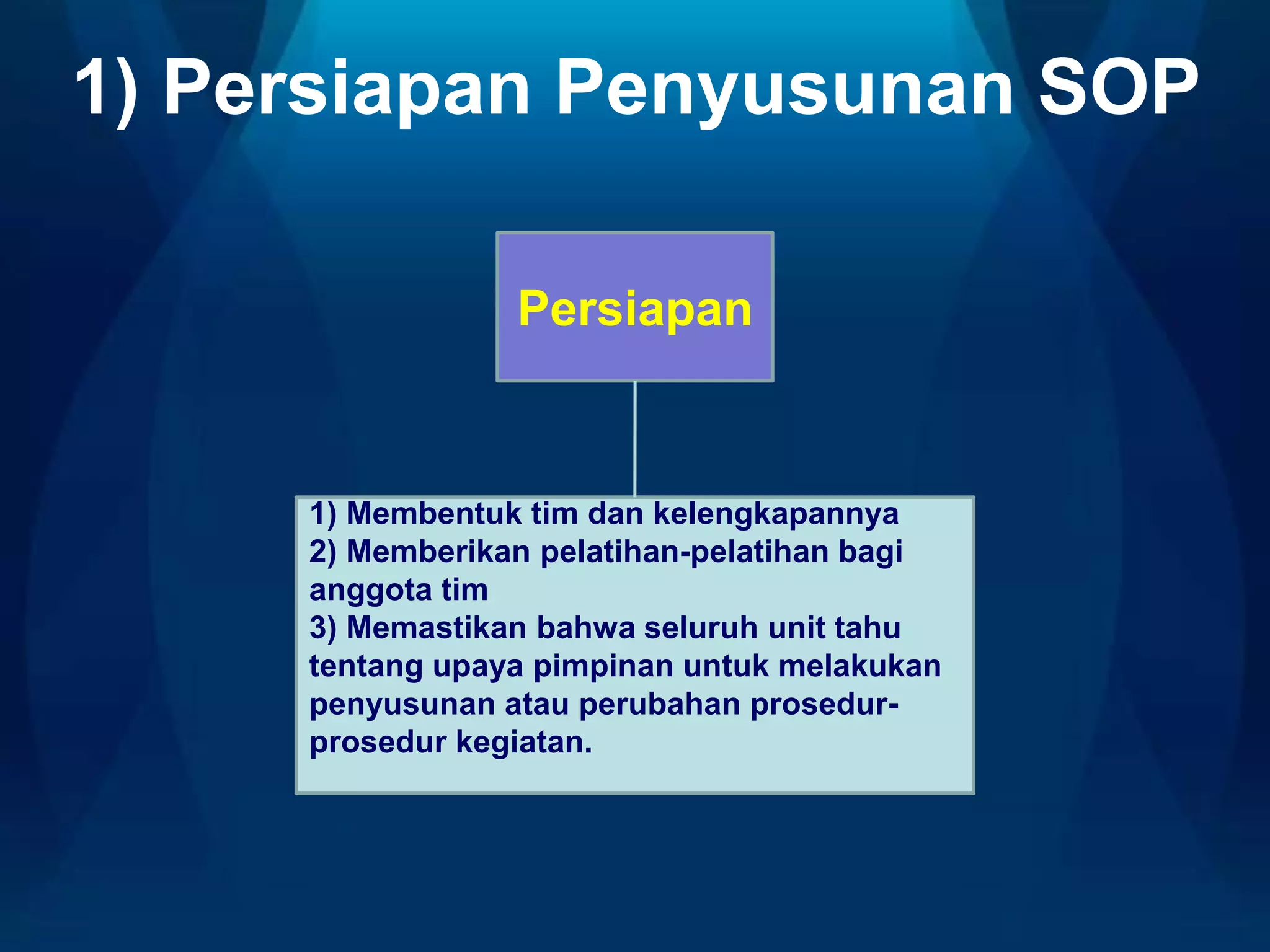 1) Persiapan Penyusunan SOP

Persiapan

1) Membentuk tim dan kelengkapannya
2) Memberikan pelatihan-pelatihan bagi anggota tim
3) Memastikan bahwa seluruh unit tahu tentang upaya pimpinan untuk melakukan penyusunan atau perubahan prosedur-prosedur kegiatan.